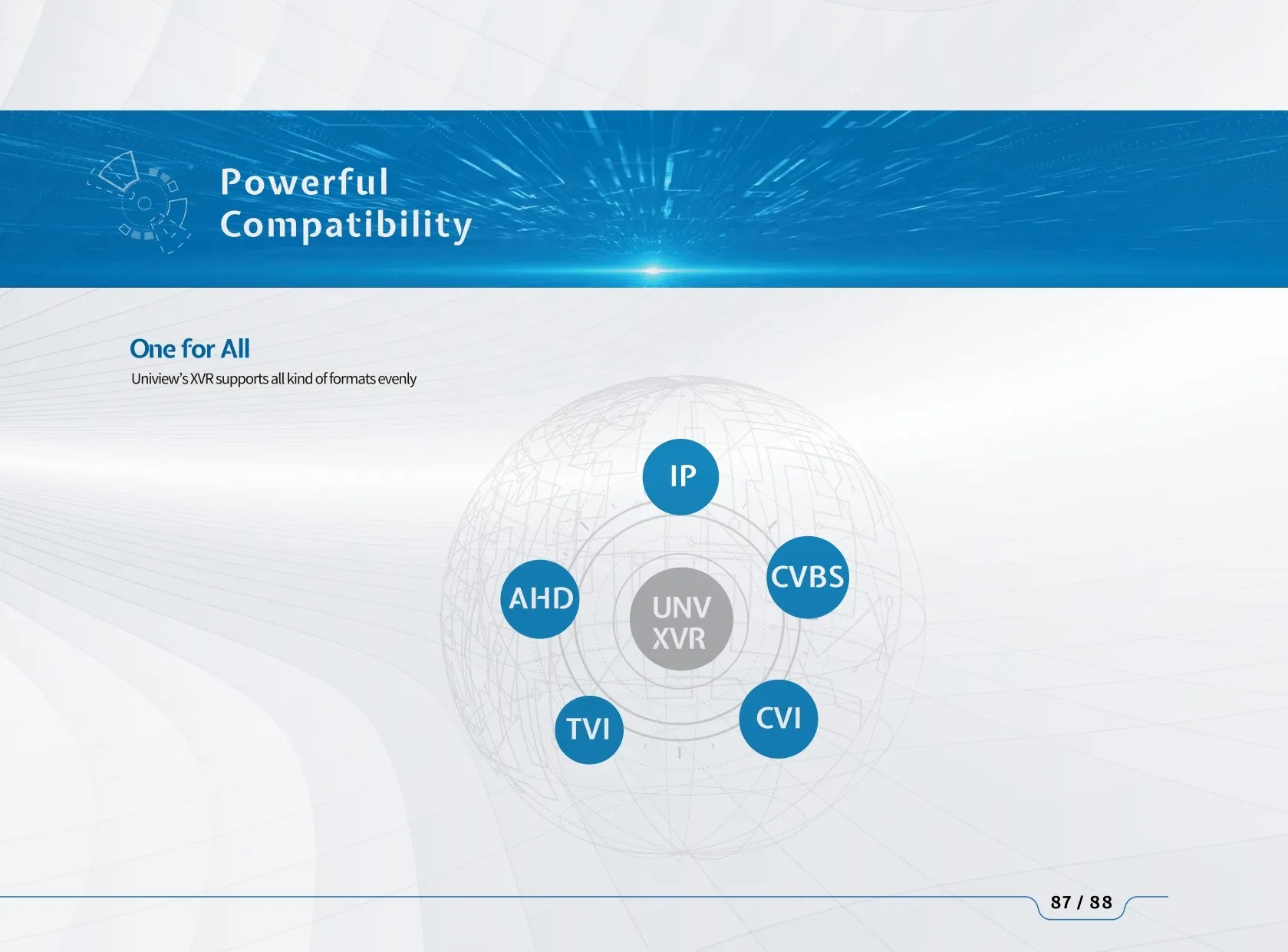 Powerful Compatibility

One for All

Uniview's XVR supports all kind of formats evenly

IP

CVBS

AHD

UNV XVR

TVI

CVI

87 / 88